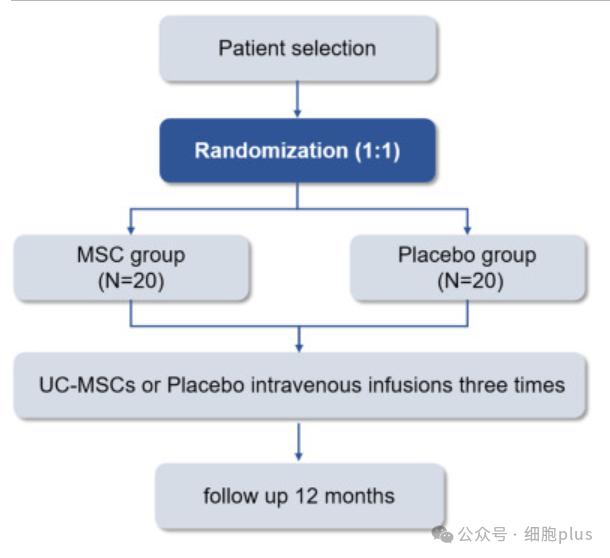 Patient selection

Randomization (1:1)

MSC group (N=20)

Placebo group (N=20)

UC-MSCs or Placebo intravenous infusions three times

follow up 12 months

公众号 · 细胞plus